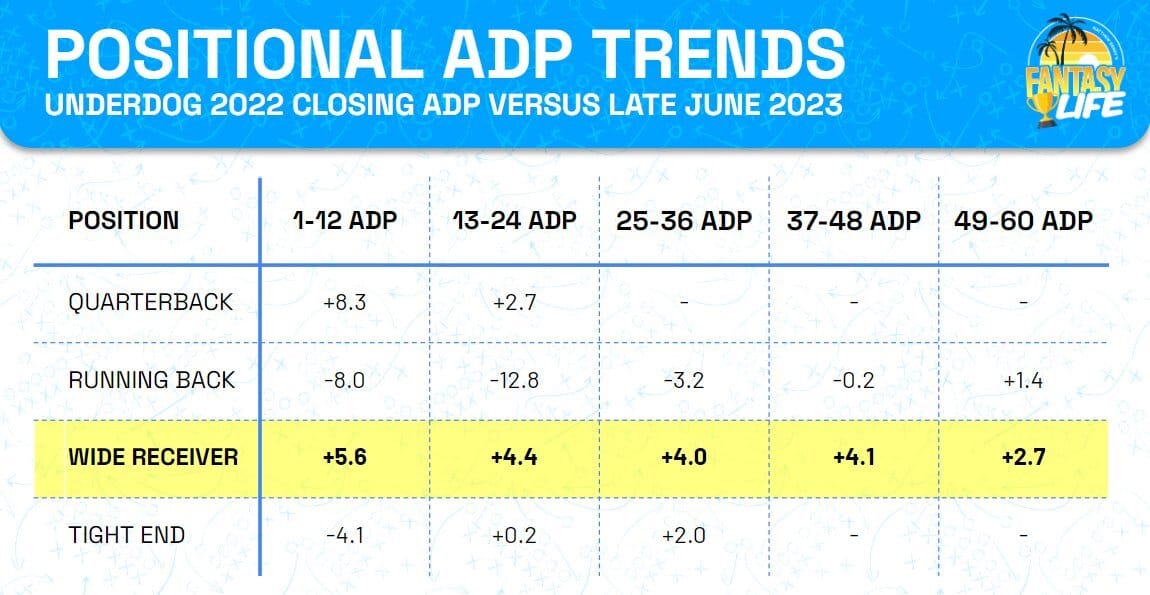 POSITIONAL ADP TRENDS
UNDERDOG 2022 CLOSING ADP VERSUS LATE JUNE 2023

FANTASY LIFE

| POSITION | 1-12 ADP | 13-24 ADP | 25-36 ADP | 37-48 ADP | 49-60 ADP |
|---|---|---|---|---|---|
| QUARTERBACK | +8.3 | +2.7 | - | - | - |
| RUNNING BACK | -8.0 | -12.8 | -3.2 | -0.2 | +1.4 |
| WIDE RECEIVER | +5.6 | +4.4 | +4.0 | +4.1 | +2.7 |
| TIGHT END | -4.1 | +0.2 | +2.0 | - | - |